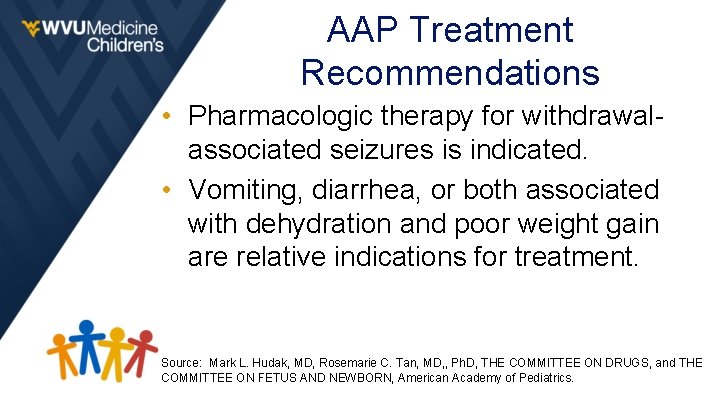 WVUMedicine Children's

AAP Treatment Recommendations

• Pharmacologic therapy for withdrawal-associated seizures is indicated.

• Vomiting, diarrhea, or both associated with dehydration and poor weight gain are relative indications for treatment.

Source: Mark L. Hudak, MD, Rosemarie C. Tan, MD,, PhD, THE COMMITTEE ON DRUGS, and THE COMMITTEE ON FETUS AND NEWBORN, American Academy of Pediatrics.